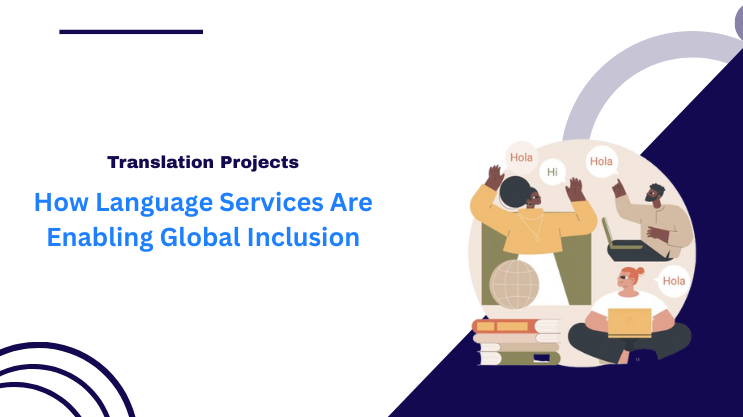 Translation Projects

How Language Services Are Enabling Global Inclusion

Hola

Hi

Hola

Hola